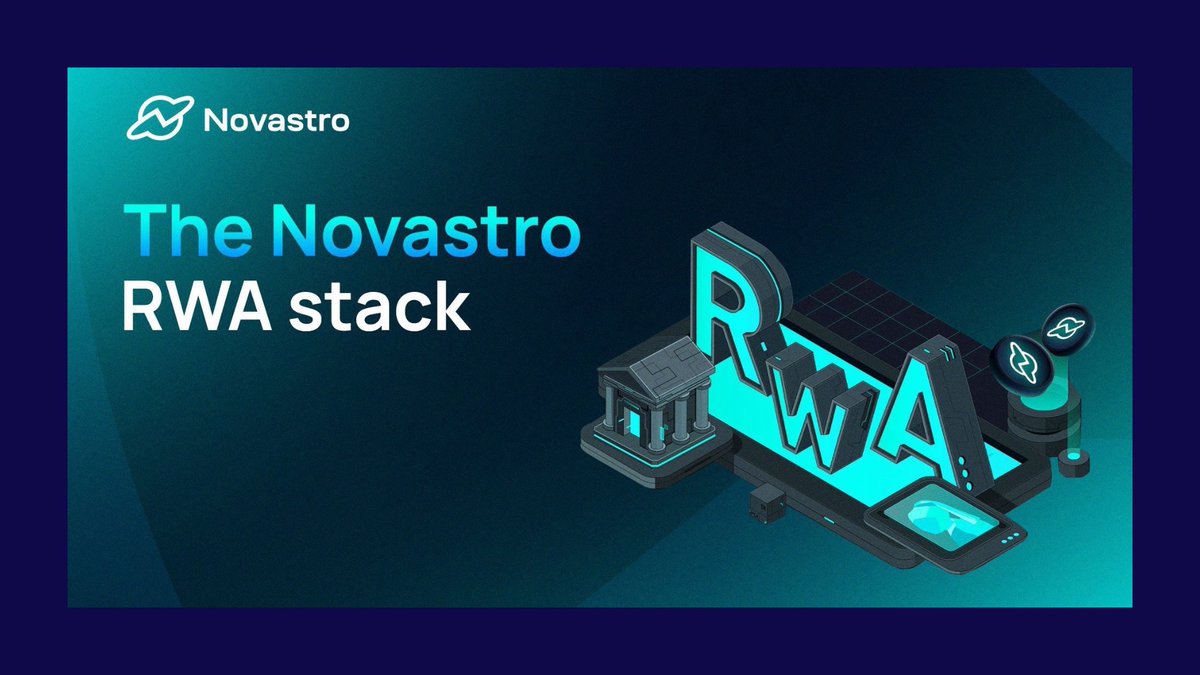 Novastro

The Novastro
RWA stack

RWA